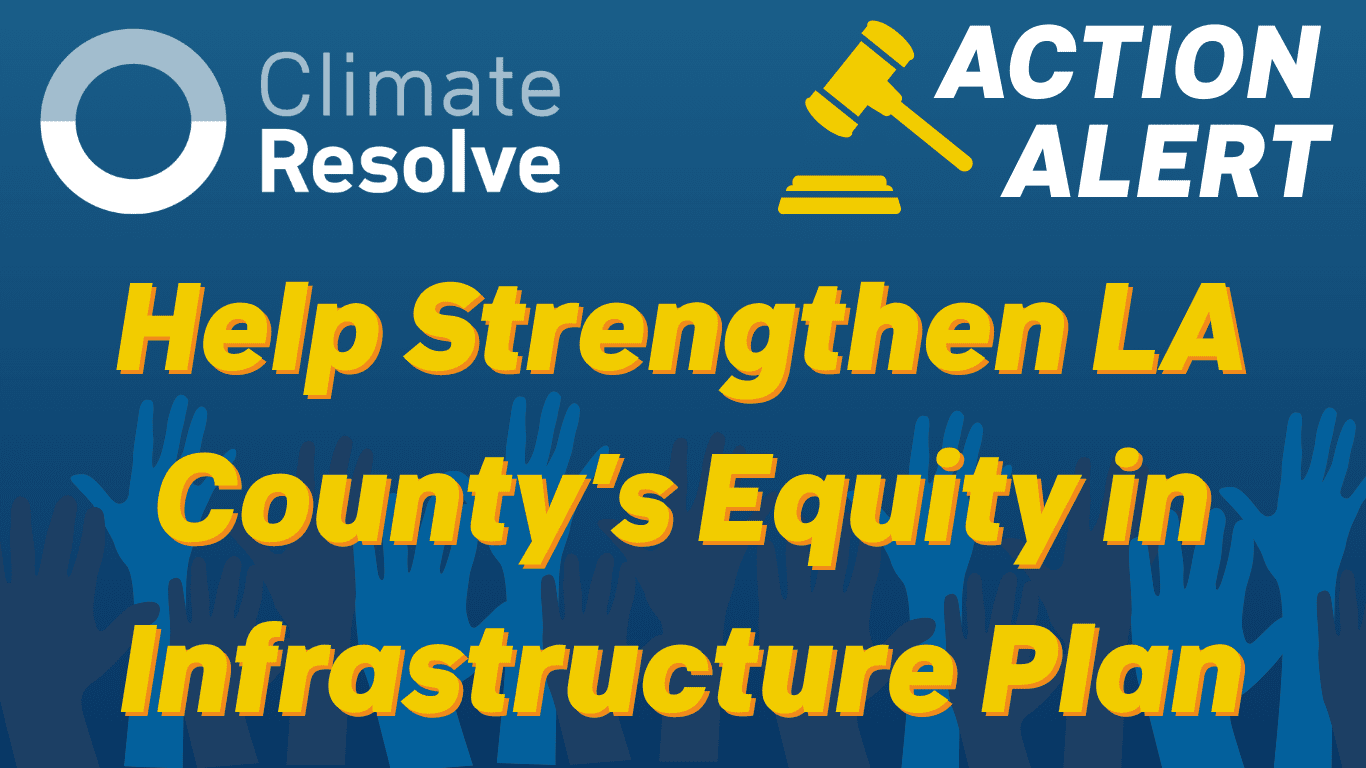 Climate Resolve

ACTION ALERT

Help Strengthen LA County's Equity in Infrastructure Plan